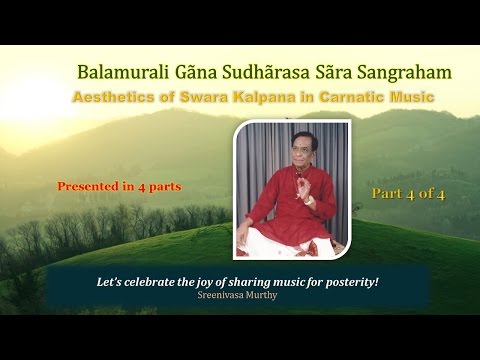 Balamurali Gãna Sudhãrasa Sãra Sangraham
Aesthetics of Swara Kalpana in Carnatic Music

Presented in 4 parts

Part 4 of 4

Let's celebrate the joy of sharing music for posterity!
Sreenivasa Murthy